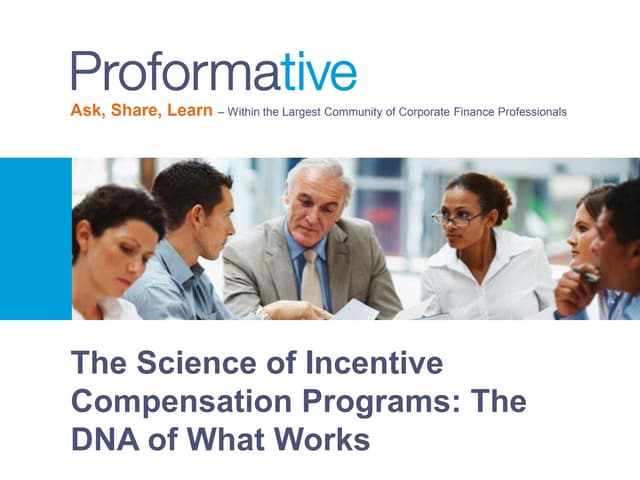 Proformative

Ask, Share, Learn – Within the Largest Community of Corporate Finance Professionals

The Science of Incentive Compensation Programs: The DNA of What Works